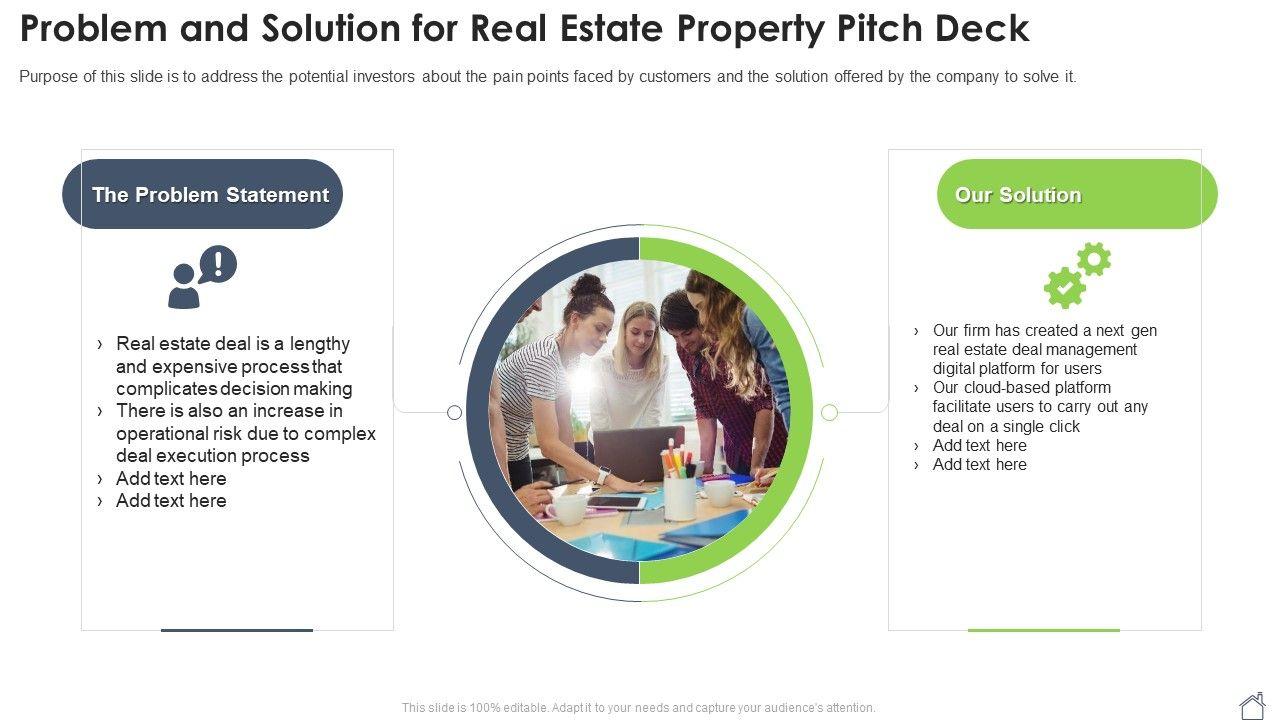 Problem and Solution for Real Estate Property Pitch Deck

Purpose of this slide is to address the potential investors about the pain points faced by customers and the solution offered by the company to solve it.

The Problem Statement

› Real estate deal is a lengthy and expensive process that complicates decision making
› There is also an increase in operational risk due to complex deal execution process
› Add text here
› Add text here

Our Solution

› Our firm has created a next gen real estate deal management digital platform for users
› Our cloud-based platform facilitate users to carry out any deal on a single click
› Add text here
› Add text here

This slide is 100% editable. Adapt it to your needs and capture your audience's attention.